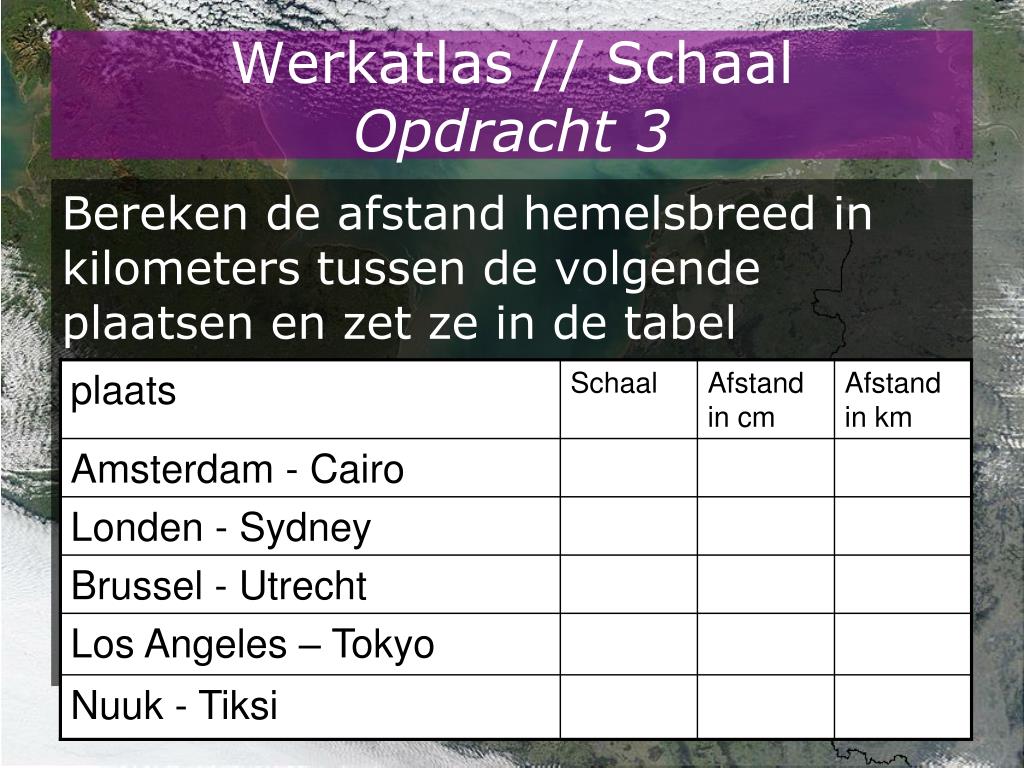 Werkatlas // Schaal
Opdracht 3

Bereken de afstand hemelsbreed in kilometers tussen de volgende plaatsen en zet ze in de tabel

| plaats | Schaal | Afstand in cm | Afstand in km |
|---|---|---|---|
| Amsterdam - Cairo | | | |
| Londen - Sydney | | | |
| Brussel - Utrecht | | | |
| Los Angeles – Tokyo | | | |
| Nuuk - Tiksi | | | |